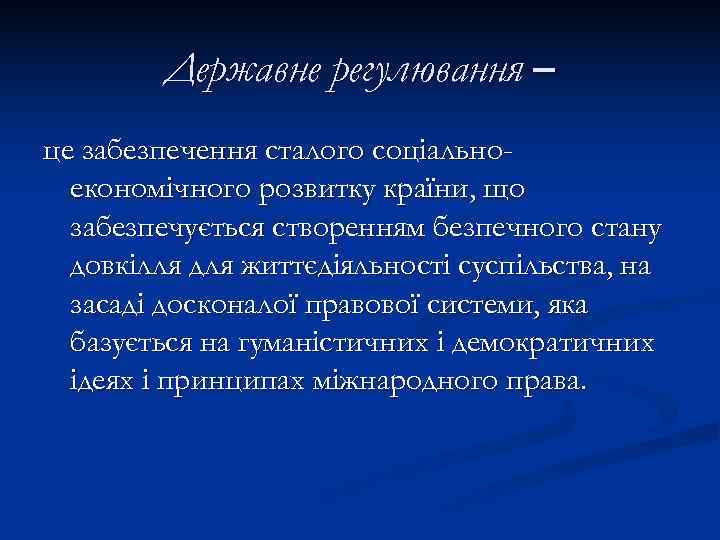 Державне регулювання –

це забезпечення сталого соціально-економічного розвитку країни, що забезпечується створенням безпечного стану довкілля для життєдіяльності суспільства, на засаді досконалої правової системи, яка базується на гуманістичних і демократичних ідеях і принципах міжнародного права.